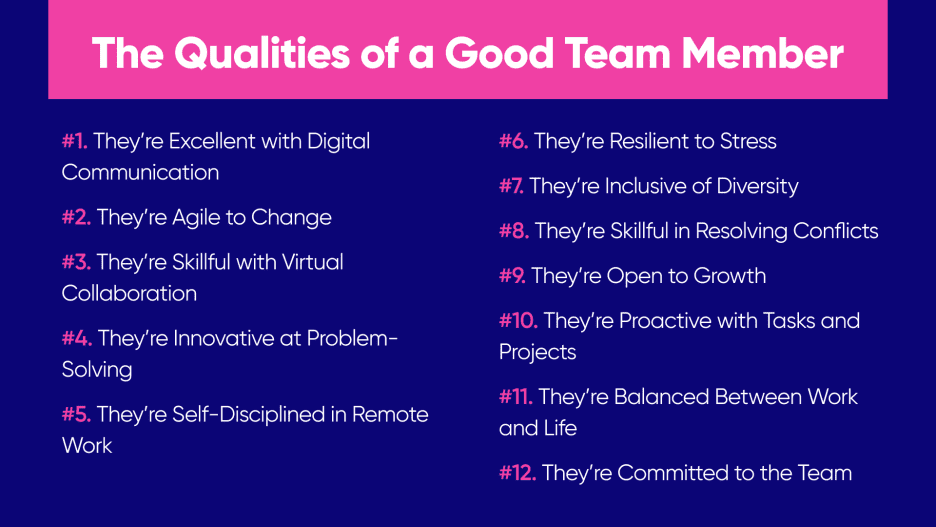 The Qualities of a Good Team Member

#1. They're Excellent with Digital Communication

#2. They're Agile to Change

#3. They're Skillful with Virtual Collaboration

#4. They're Innovative at Problem-Solving

#5. They're Self-Disciplined in Remote Work

#6. They're Resilient to Stress

#7. They're Inclusive of Diversity

#8. They're Skillful in Resolving Conflicts

#9. They're Open to Growth

#10. They're Proactive with Tasks and Projects

#11. They're Balanced Between Work and Life

#12. They're Committed to the Team